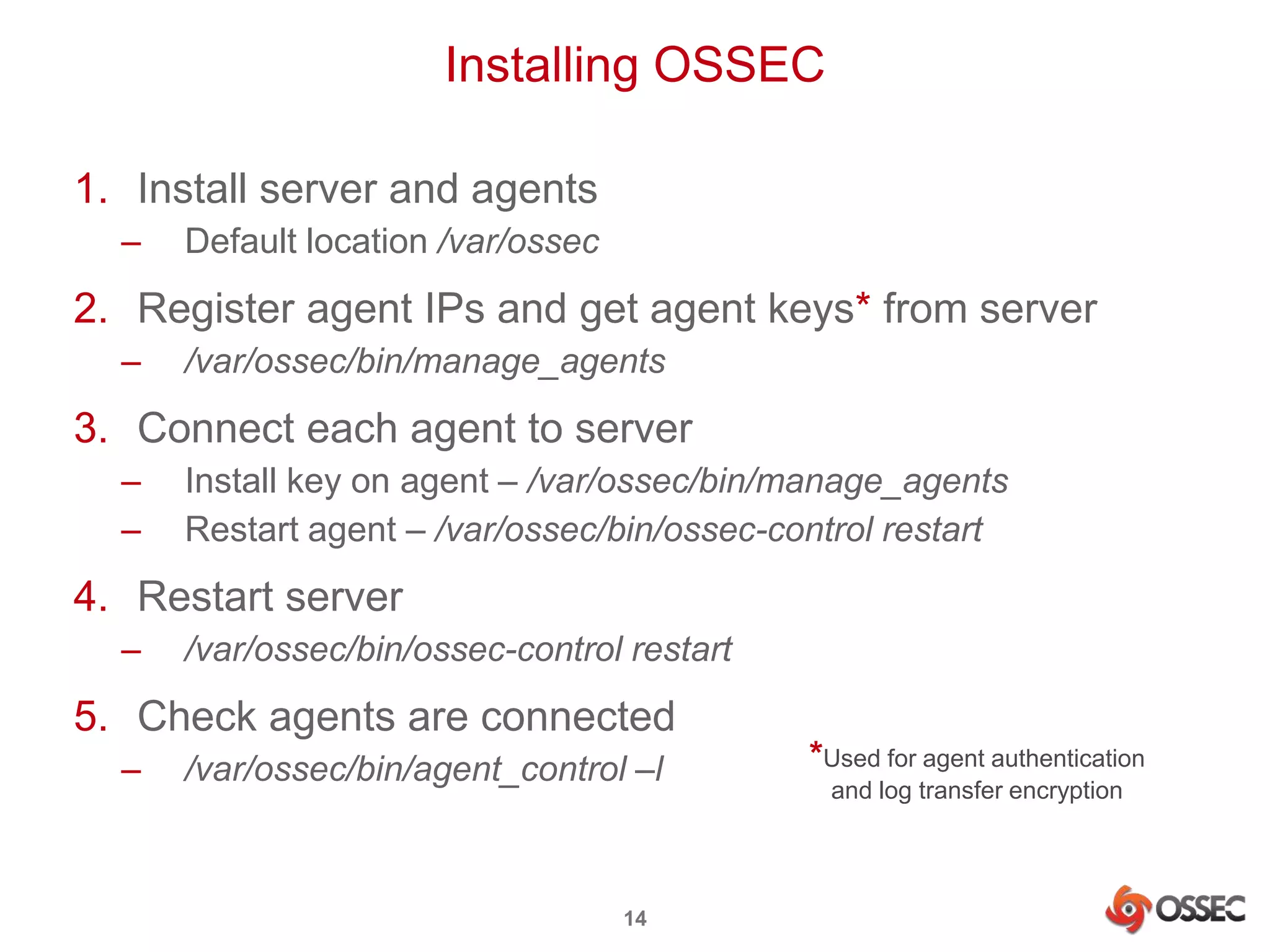 Installing OSSEC

1. Install server and agents
– Default location /var/ossec

2. Register agent IPs and get agent keys* from server
– /var/ossec/bin/manage_agents

3. Connect each agent to server
– Install key on agent – /var/ossec/bin/manage_agents
– Restart agent – /var/ossec/bin/ossec-control restart

4. Restart server
– /var/ossec/bin/ossec-control restart

5. Check agents are connected
– /var/ossec/bin/agent_control –l

*Used for agent authentication and log transfer encryption

14

OSSEC